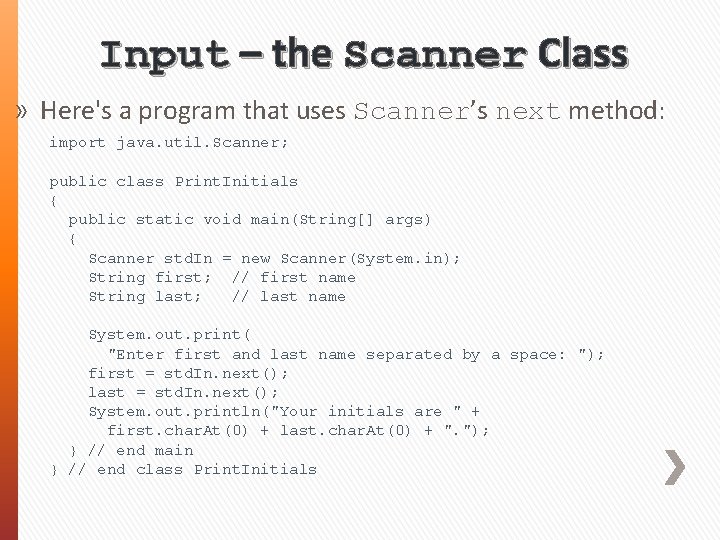 Input – the Scanner Class

» Here's a program that uses Scanner's next method:

import java.util.Scanner;

public class PrintInitials
{
  public static void main(String[] args)
  {
    Scanner stdIn = new Scanner(System.in);
    String first;  // first name
    String last;   // last name

    System.out.print(
      "Enter first and last name separated by a space: ");
    first = stdIn.next();
    last = stdIn.next();
    System.out.println("Your initials are " +
      first.charAt(0) + last.charAt(0) + ".");
  } // end main
} // end class PrintInitials